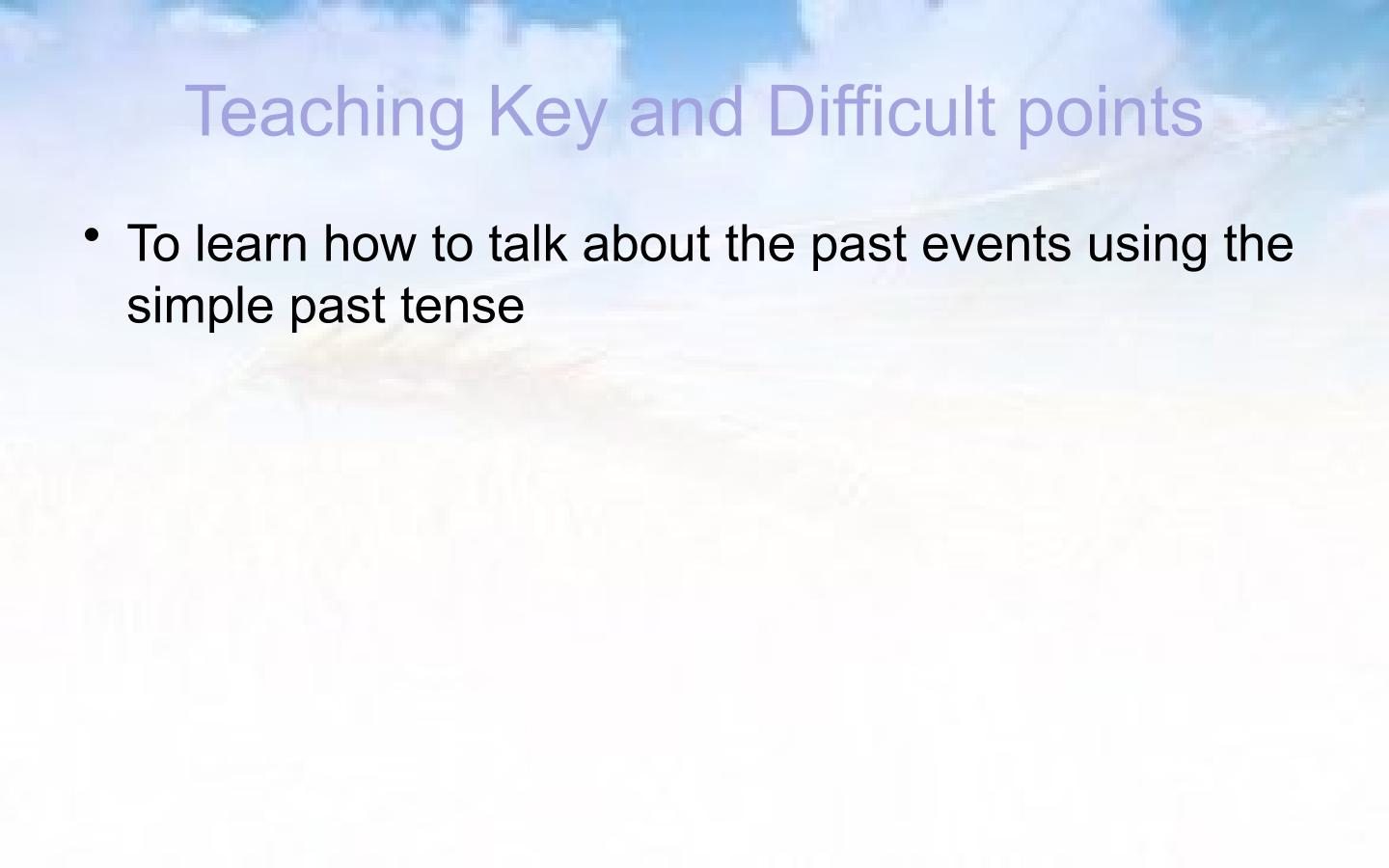 Teaching Key and Difficult points

• To learn how to talk about the past events using the simple past tense